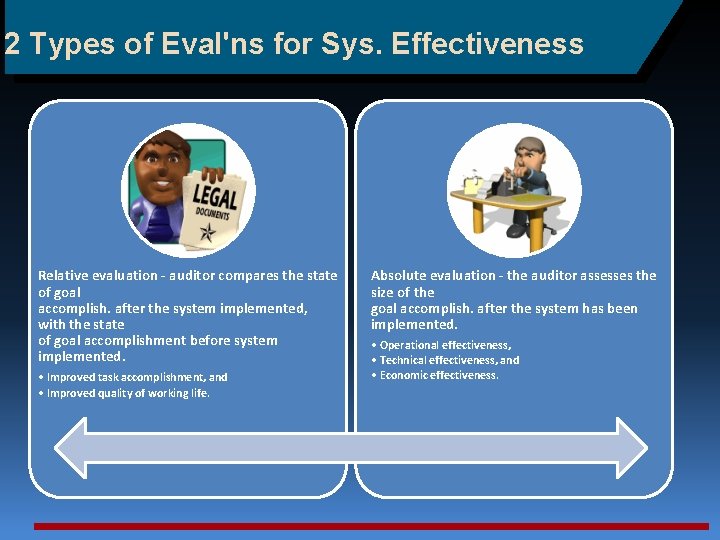 2 Types of Eval'ns for Sys. Effectiveness

LEGAL DOCUMENTS

Relative evaluation - auditor compares the state of goal accomplish. after the system implemented, with the state of goal accomplishment before system implemented.

• Improved task accomplishment, and
• Improved quality of working life.

Absolute evaluation - the auditor assesses the size of the goal accomplish. after the system has been implemented.

• Operational effectiveness,
• Technical effectiveness, and
• Economic effectiveness.